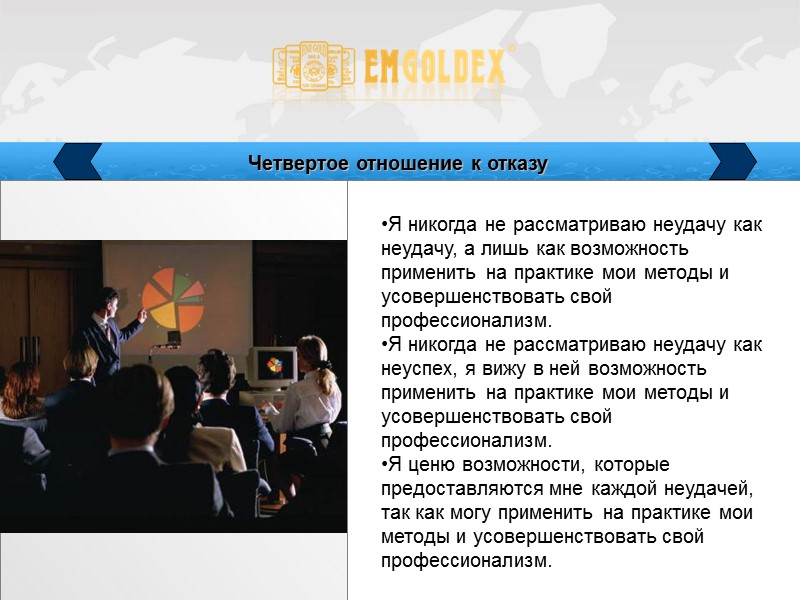 EMGOLDEX

Четвертое отношение к отказу

•Я никогда не рассматриваю неудачу как неудачу, а лишь как возможность применить на практике мои методы и усовершенствовать свой профессионализм.
•Я никогда не рассматриваю неудачу как неуспех, я вижу в ней возможность применить на практике мои методы и усовершенствовать свой профессионализм.
•Я ценю возможности, которые предоставляются мне каждой неудачей, так как могу применить на практике мои методы и усовершенствовать свой профессионализм.